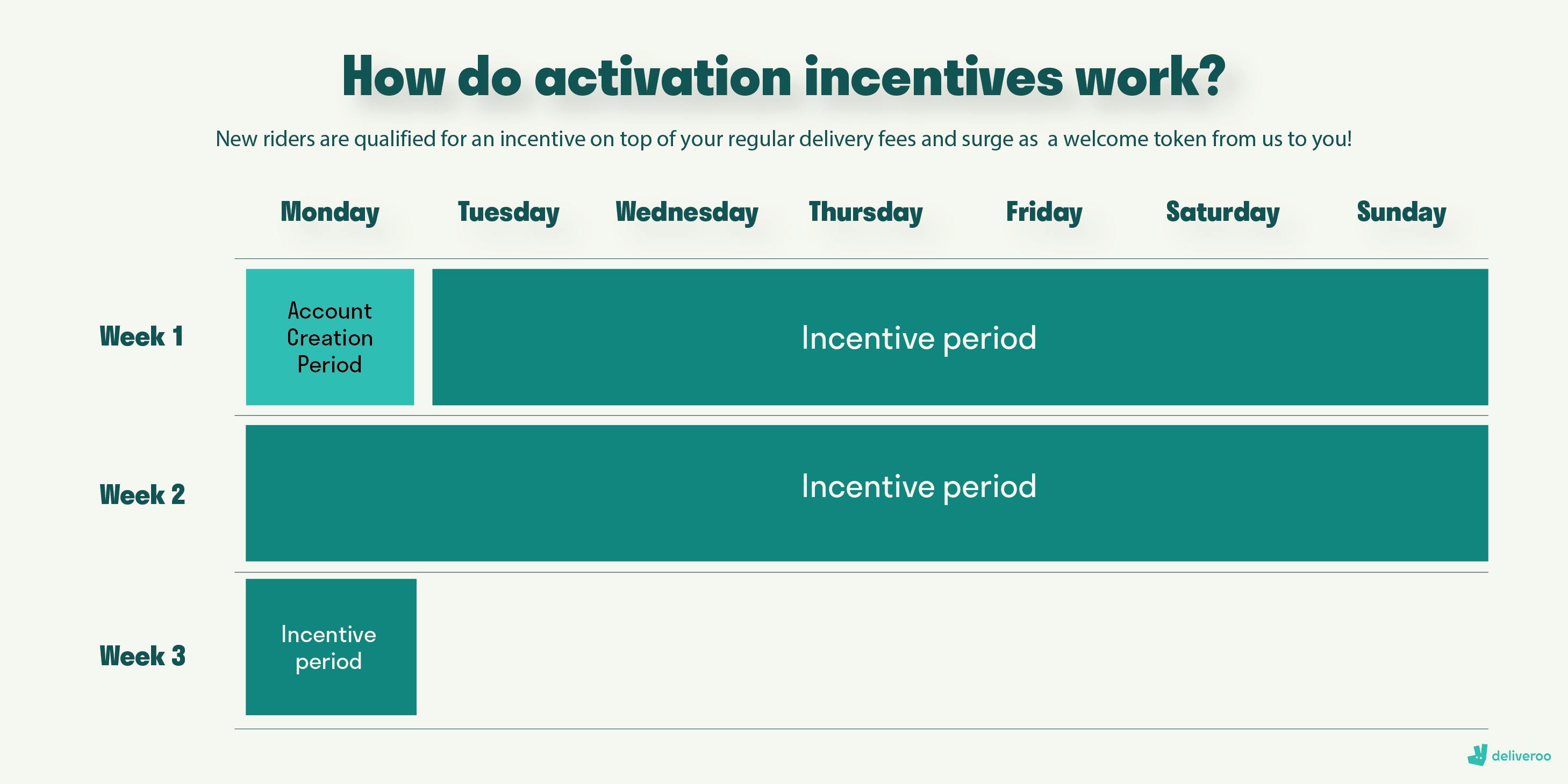 How do activation incentives work?

New riders are qualified for an incentive on top of your regular delivery fees and surge as a welcome token from us to you!

| | Monday | Tuesday | Wednesday | Thursday | Friday | Saturday | Sunday |
|---|---|---|---|---|---|---|---|
| Week 1 | Account Creation Period | Incentive period | | | | | |
| Week 2 | Incentive period | | | | | | |
| Week 3 | Incentive period | | | | | | |

deliveroo